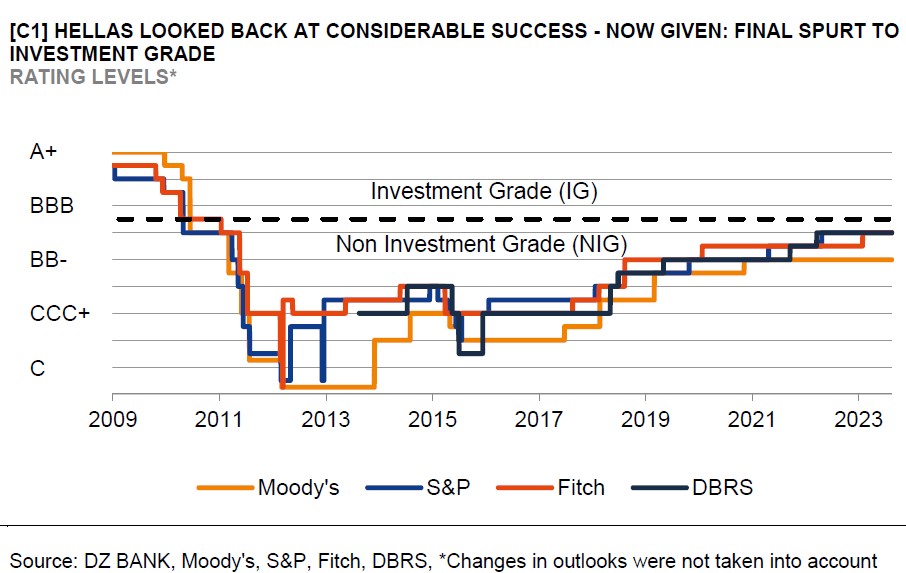 [C1] HELLAS LOOKED BACK AT CONSIDERABLE SUCCESS - NOW GIVEN: FINAL SPURT TO INVESTMENT GRADE
RATING LEVELS*

A+
BBB
BB-
CCC+
C

Investment Grade (IG)
Non Investment Grade (NIG)

2009 2011 2013 2015 2017 2019 2021 2023

Moody's S&P Fitch DBRS

Source: DZ BANK, Moody's, S&P, Fitch, DBRS, *Changes in outlooks were not taken into account